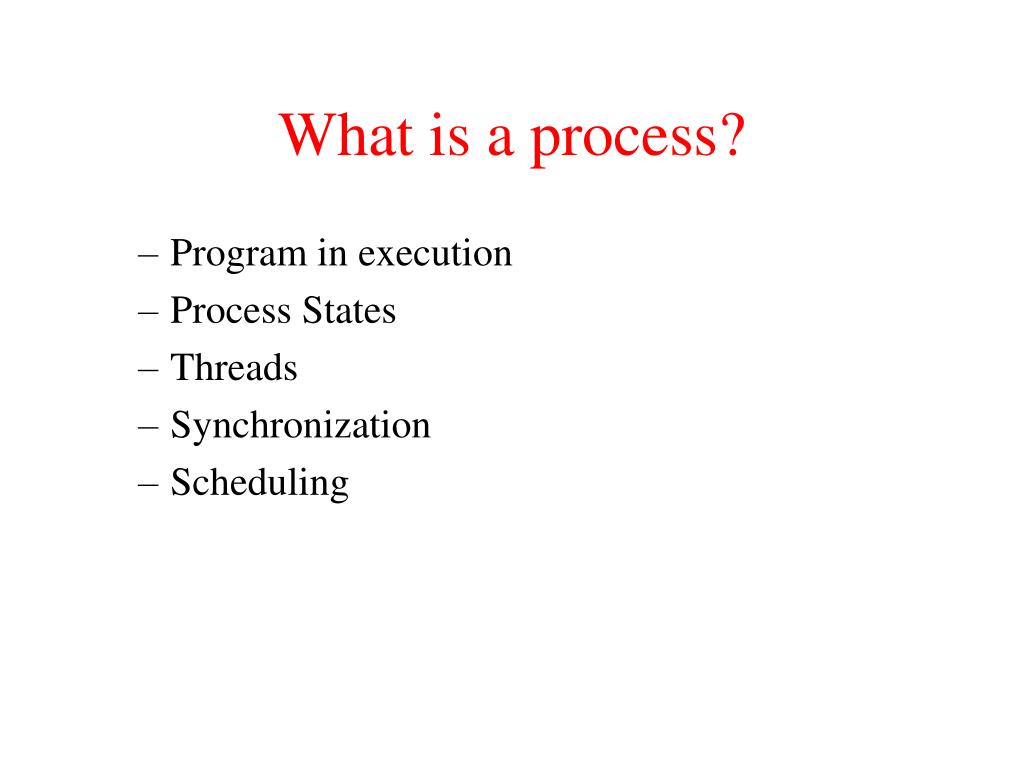 What is a process?

– Program in execution
– Process States
– Threads
– Synchronization
– Scheduling